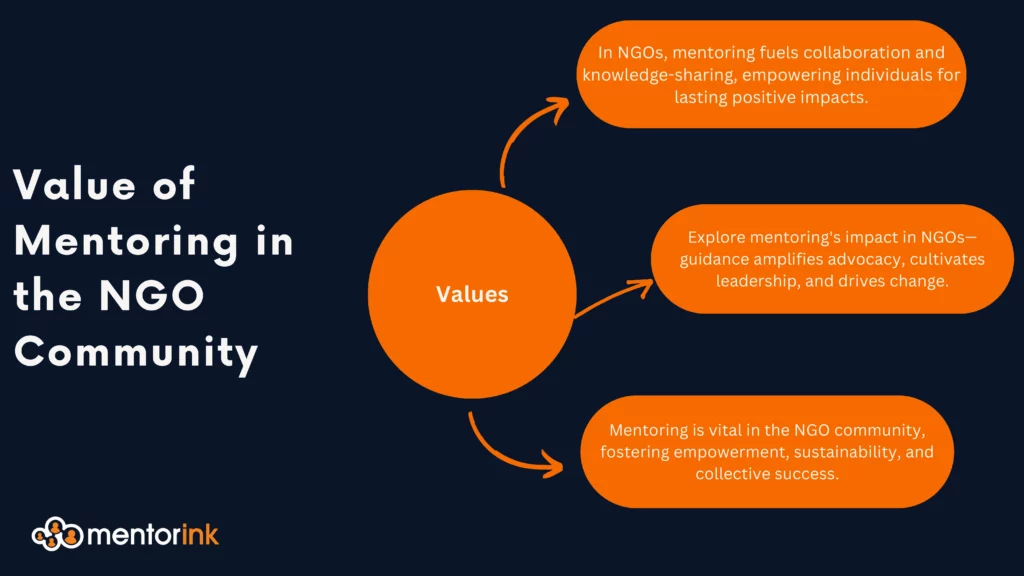 Value of Mentoring in the NGO Community

Values

In NGOs, mentoring fuels collaboration and knowledge-sharing, empowering individuals for lasting positive impacts.

Explore mentoring's impact in NGOs—guidance amplifies advocacy, cultivates leadership, and drives change.

Mentoring is vital in the NGO community, fostering empowerment, sustainability, and collective success.

mentorink